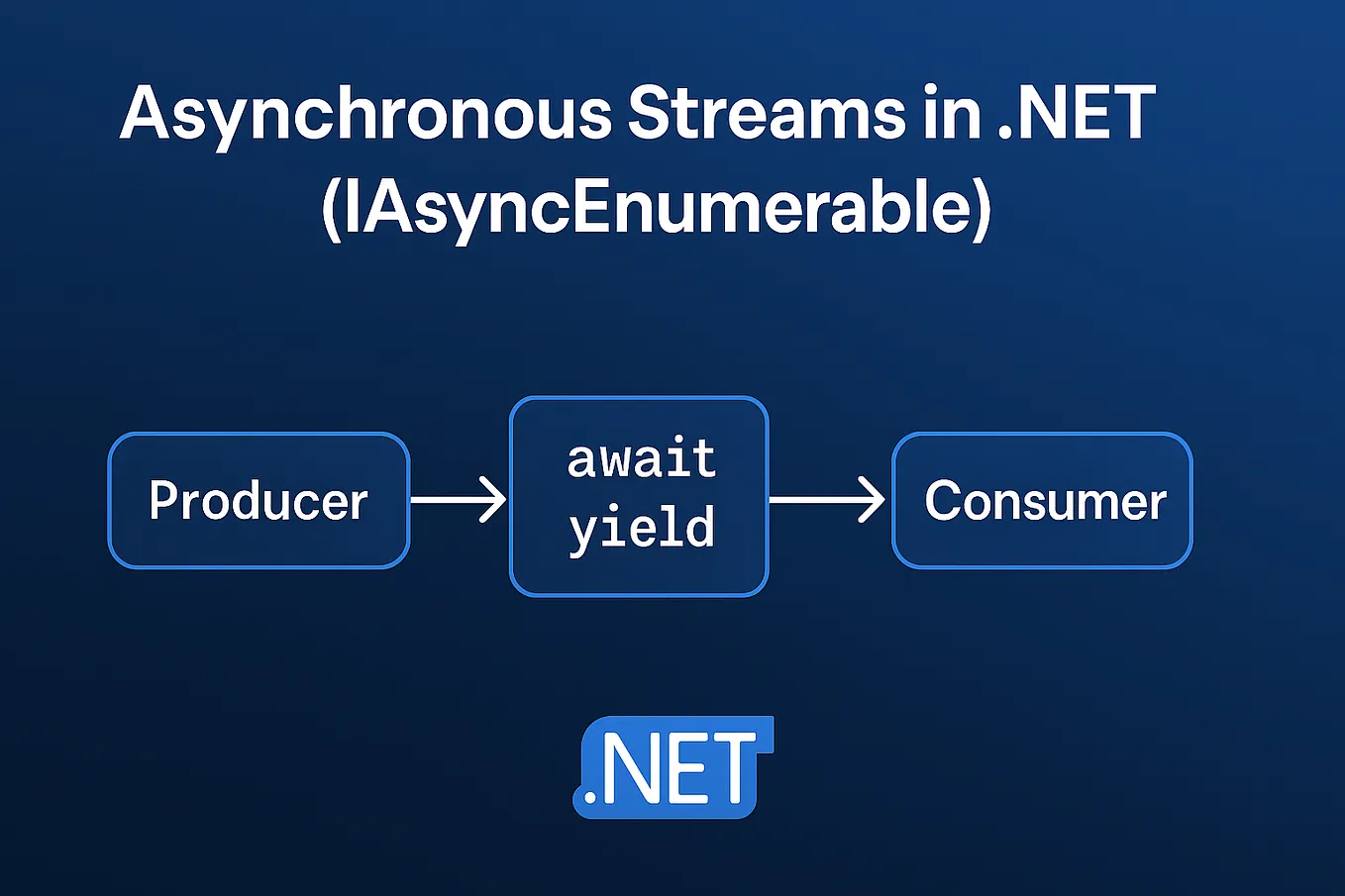 Asynchronous Streams in .NET
(IAsyncEnumerable)

Producer

await
yield

Consumer

.NET